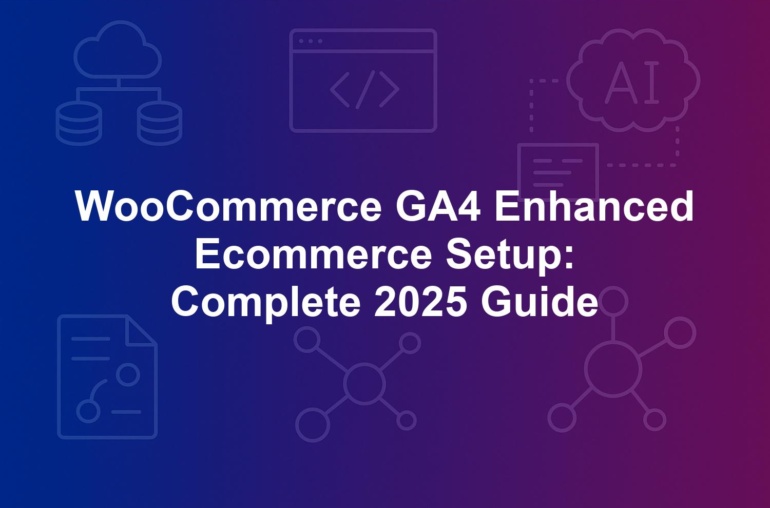 </>

AI

WooCommerce GA4 Enhanced Ecommerce Setup: Complete 2025 Guide